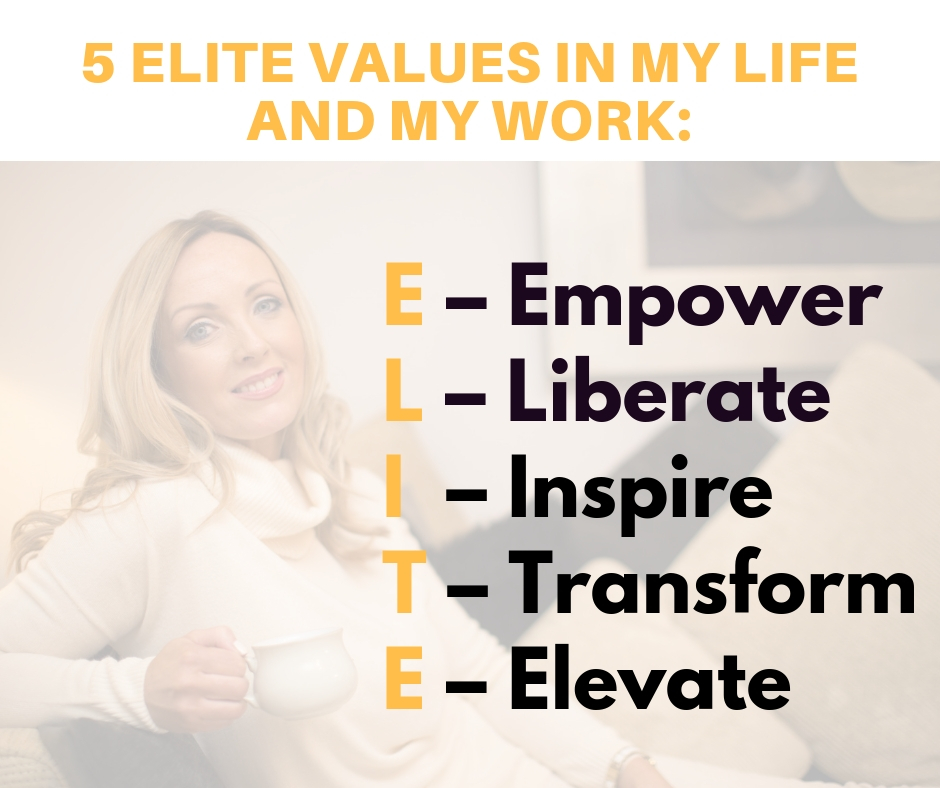 5 ELITE VALUES IN MY LIFE AND MY WORK:

E – Empower
L – Liberate
I – Inspire
T – Transform
E – Elevate